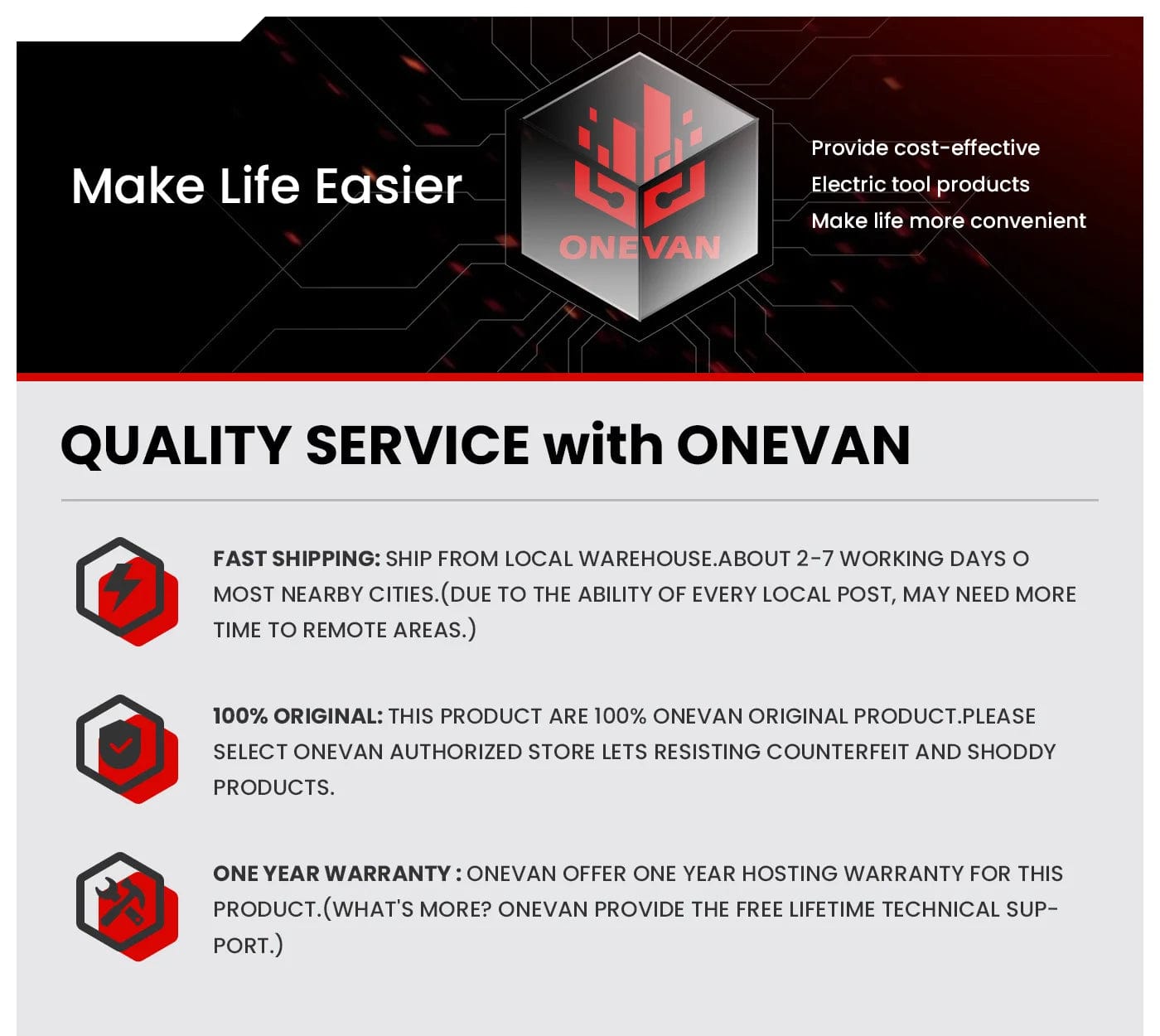 Make Life Easier

ONEVAN

Provide cost-effective
Electric tool products
Make life more convenient

QUALITY SERVICE with ONEVAN

FAST SHIPPING: SHIP FROM LOCAL WAREHOUSE.ABOUT 2-7 WORKING DAYS O MOST NEARBY CITIES.(DUE TO THE ABILITY OF EVERY LOCAL POST, MAY NEED MORE TIME TO REMOTE AREAS.)

100% ORIGINAL: THIS PRODUCT ARE 100% ONEVAN ORIGINAL PRODUCT.PLEASE SELECT ONEVAN AUTHORIZED STORE LETS RESISTING COUNTERFEIT AND SHODDY PRODUCTS.

ONE YEAR WARRANTY : ONEVAN OFFER ONE YEAR HOSTING WARRANTY FOR THIS PRODUCT.(WHAT'S MORE? ONEVAN PROVIDE THE FREE LIFETIME TECHNICAL SUPPORT.)